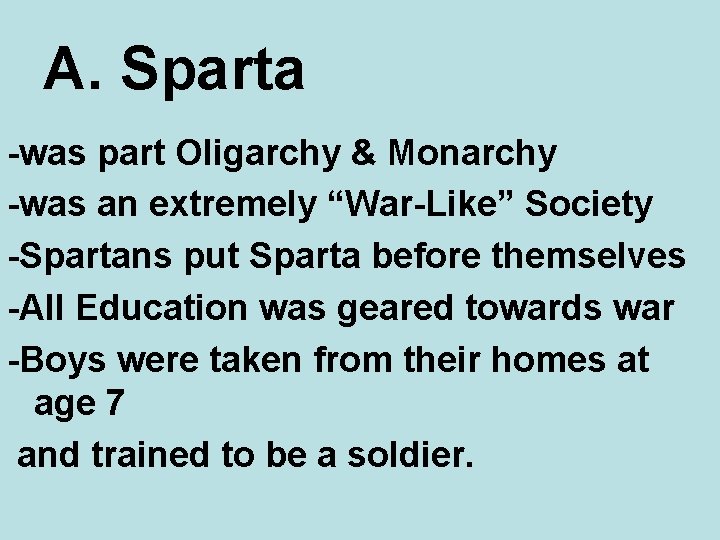 A. Sparta

-was part Oligarchy & Monarchy

-was an extremely “War-Like” Society

-Spartans put Sparta before themselves

-All Education was geared towards war

-Boys were taken from their homes at age 7

and trained to be a soldier.